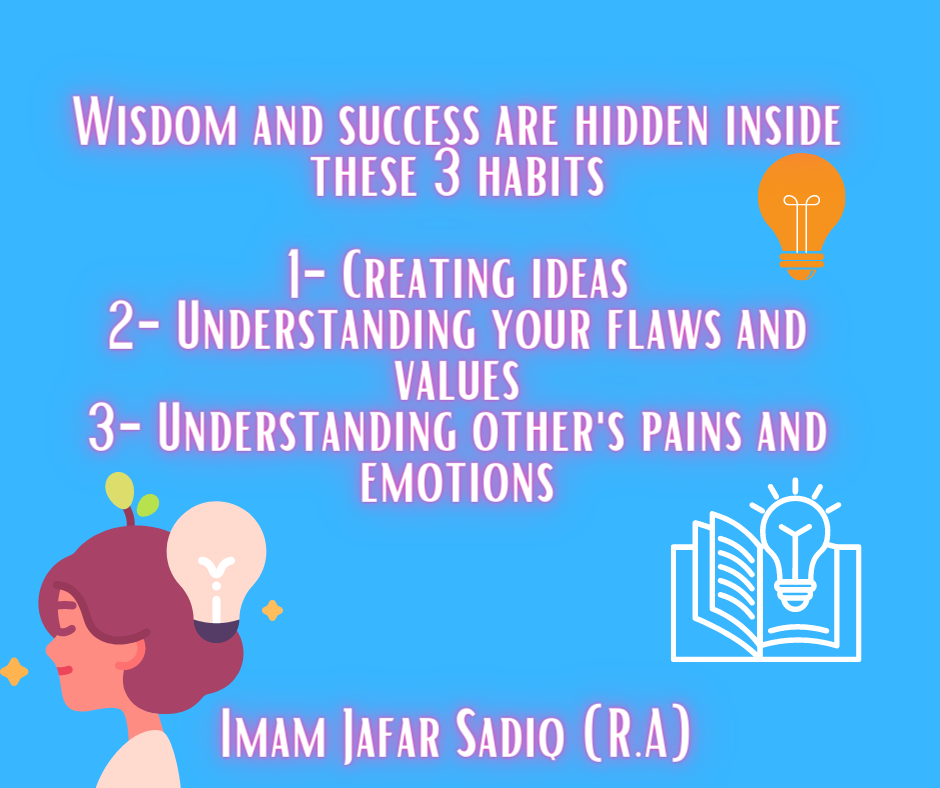 Wisdom and success are hidden inside these 3 habits

1- Creating ideas
2- Understanding your flaws and values
3- Understanding other's pains and emotions

Imam Jafar Sadiq (R.A)